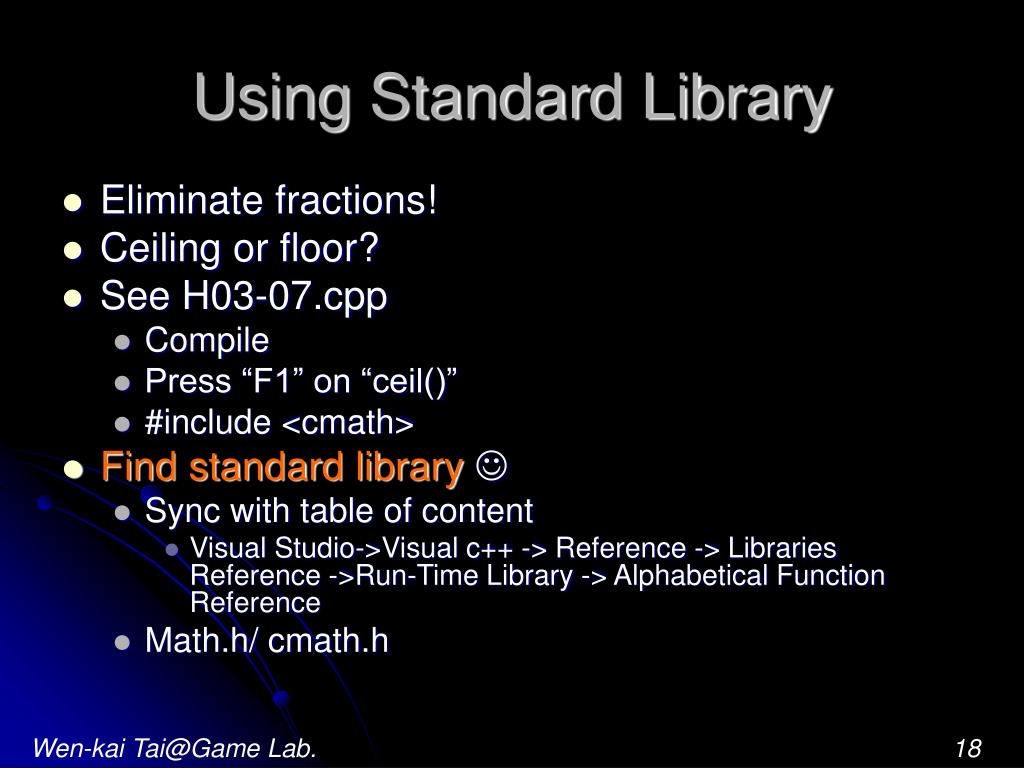 Using Standard Library

- Eliminate fractions!
- Ceiling or floor?
- See H03-07.cpp
  - Compile
  - Press “F1” on “ceil()”
  - #include <cmath>
- Find standard library ☺
  - Sync with table of content
    - Visual Studio->Visual c++ -> Reference -> Libraries Reference ->Run-Time Library -> Alphabetical Function Reference
  - Math.h/ cmath.h

Wen-kai Tai@Game Lab.

18